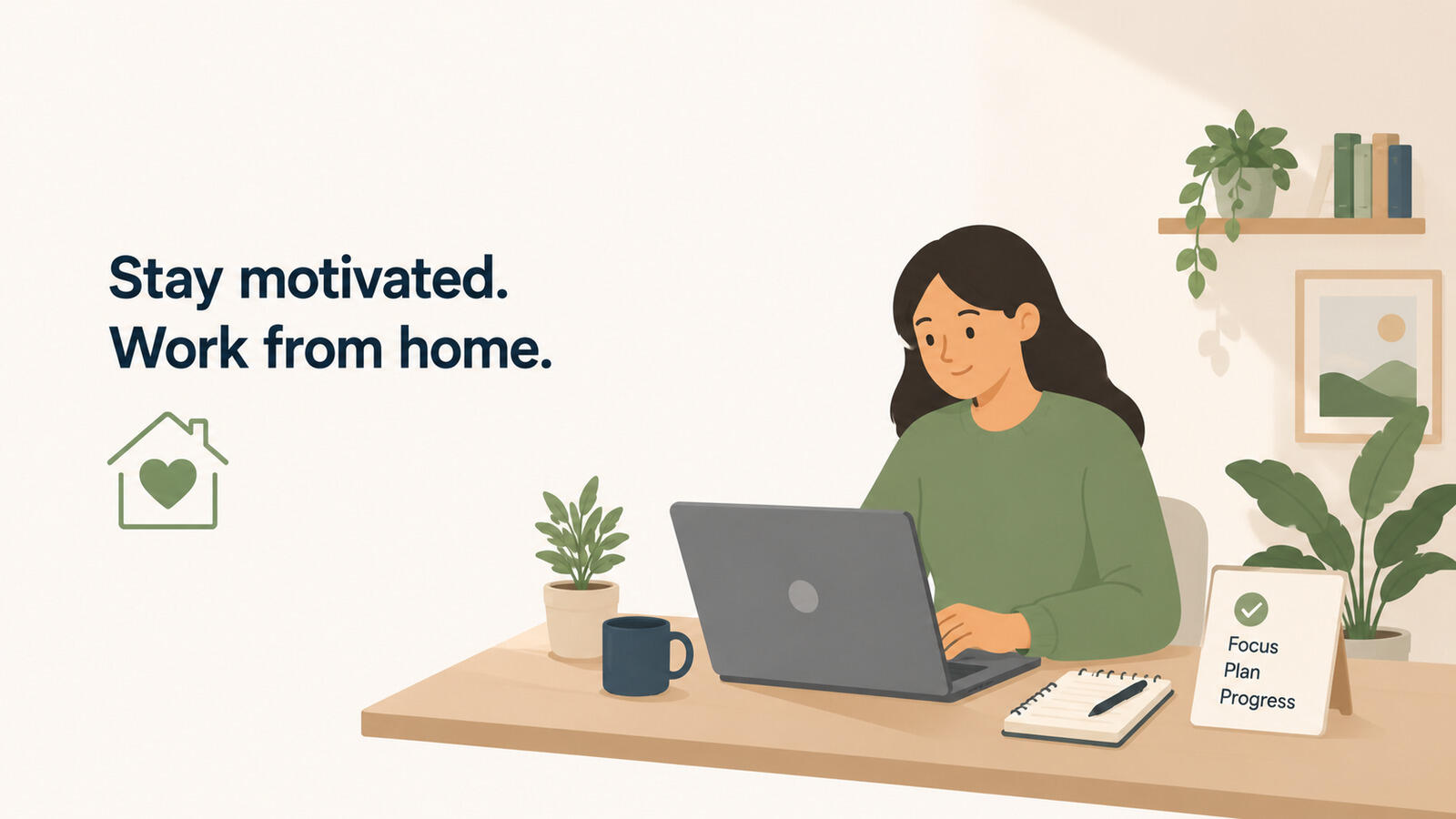 Stay motivated.
Work from home.

Focus
Plan
Progress